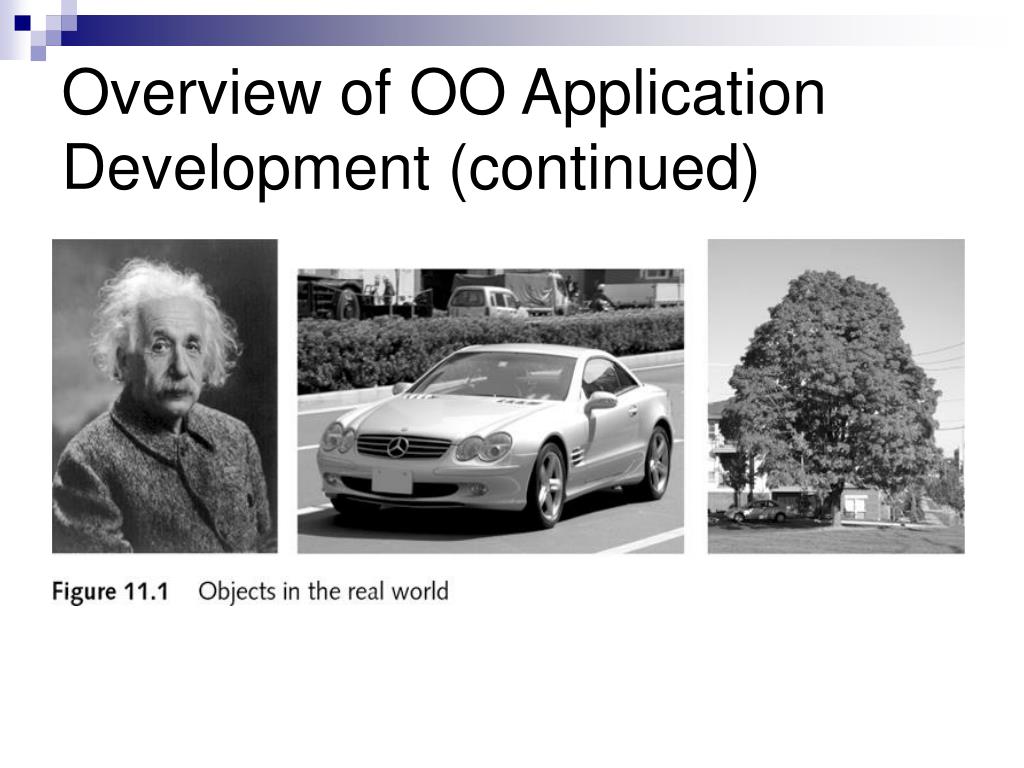 Overview of OO Application Development (continued)

Figure 11.1 Objects in the real world